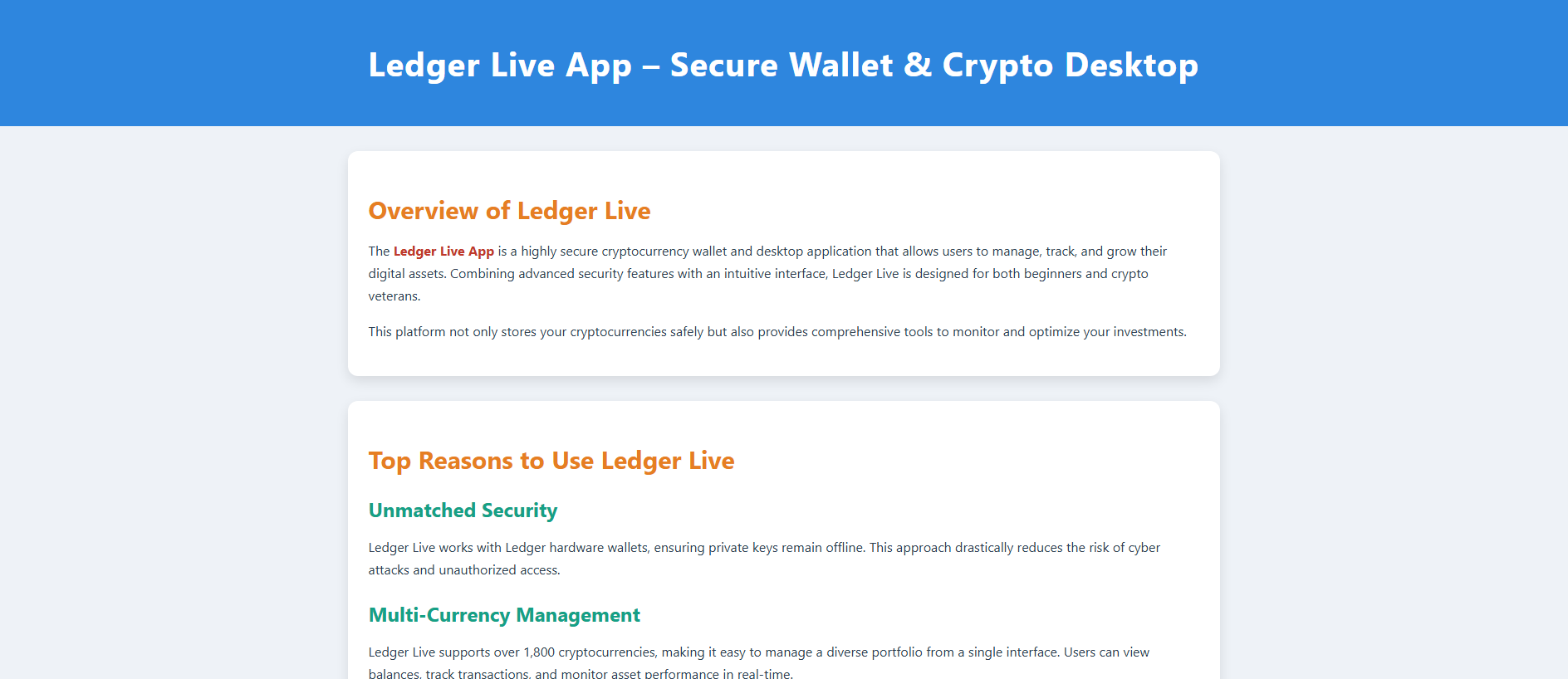 Ledger Live App – Secure Wallet & Crypto Desktop

Overview of Ledger Live

The Ledger Live App is a highly secure cryptocurrency wallet and desktop application that allows users to manage, track, and grow their digital assets. Combining advanced security features with an intuitive interface, Ledger Live is designed for both beginners and crypto veterans.

This platform not only stores your cryptocurrencies safely but also provides comprehensive tools to monitor and optimize your investments.

Top Reasons to Use Ledger Live

Unmatched Security

Ledger Live works with Ledger hardware wallets, ensuring private keys remain offline. This approach drastically reduces the risk of cyber attacks and unauthorized access.

Multi-Currency Management

Ledger Live supports over 1,800 cryptocurrencies, making it easy to manage a diverse portfolio from a single interface. Users can view balances, track transactions, and monitor asset performance in real-time.